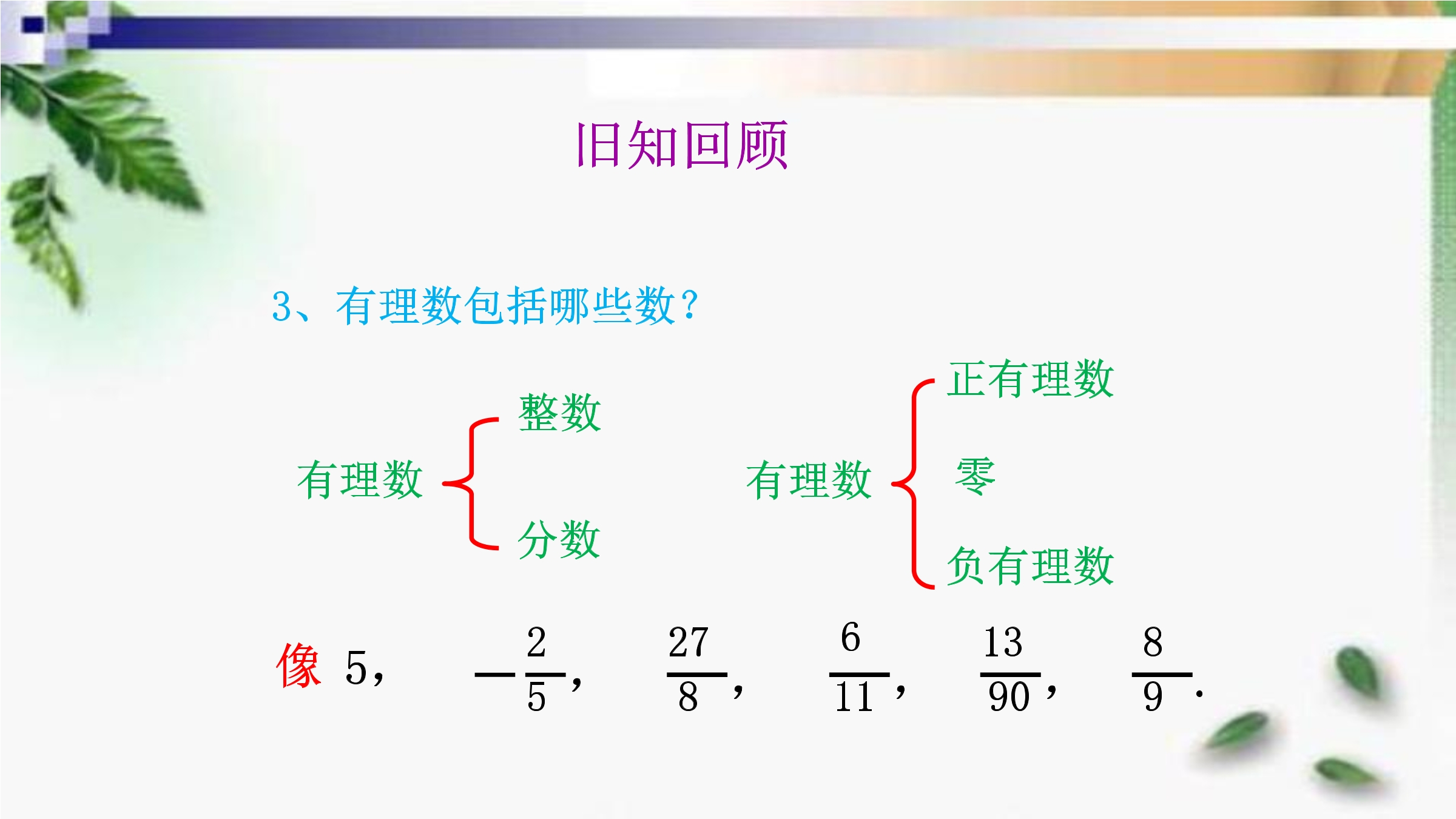 旧知回顾

3、有理数包括哪些数?

有理数 整数 分数

有理数 正有理数 零 负有理数

像 5, $-\frac{2}{5}$, $\frac{27}{8}$, $\frac{6}{11}$, $\frac{13}{90}$, $\frac{8}{9}$.